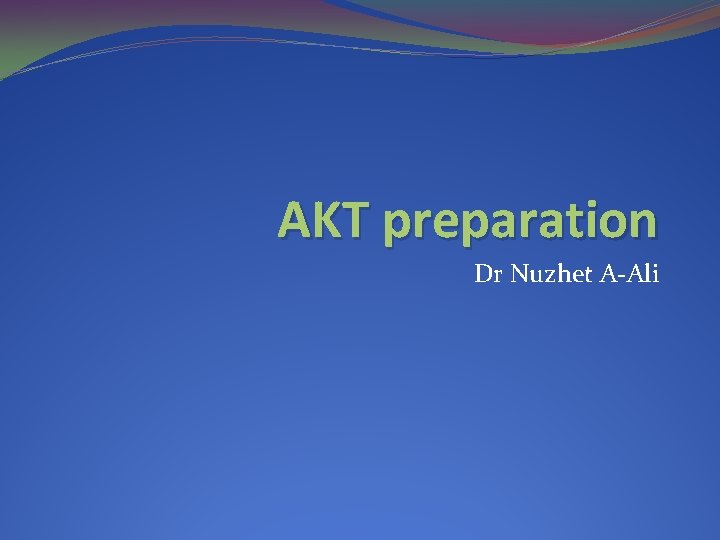 AKT preparation

Dr Nuzhet A-Ali